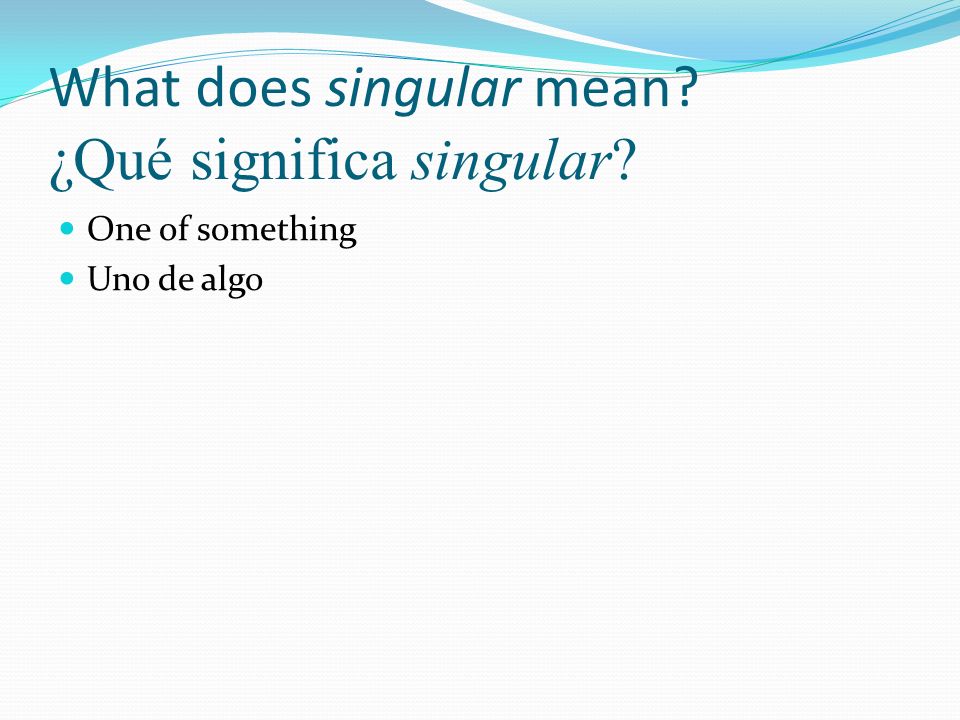 What does singular mean?
¿Qué significa singular?

- One of something
- Uno de algo